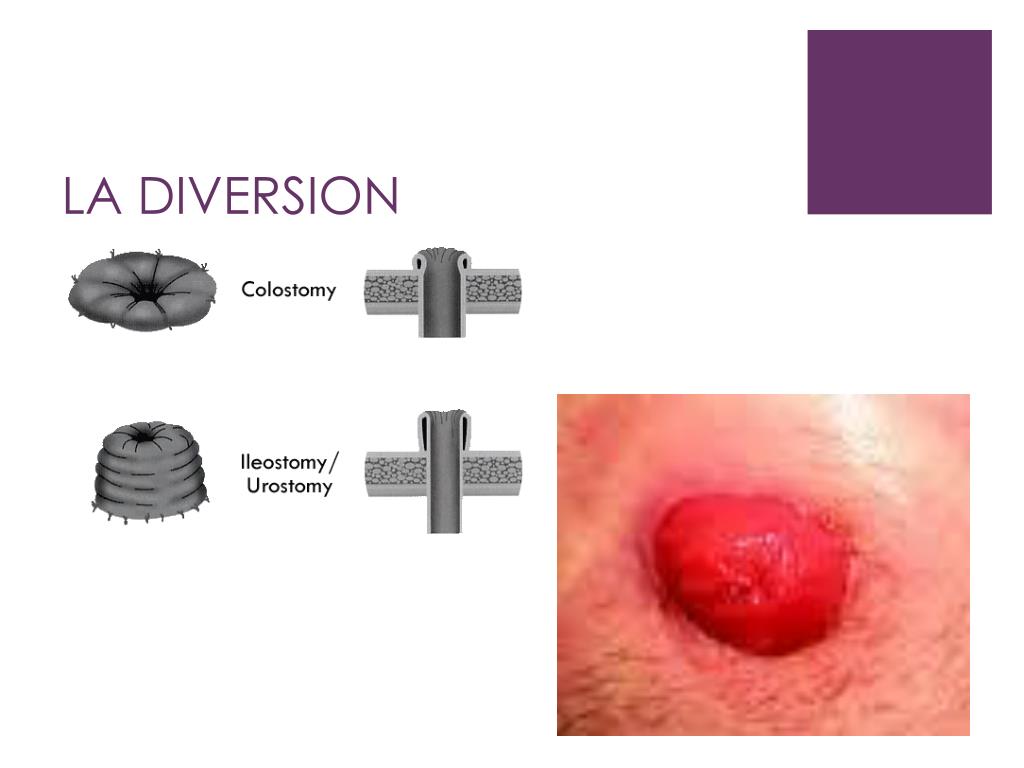 LA DIVERSION

Colostomy

Ileostomy/
Urostomy